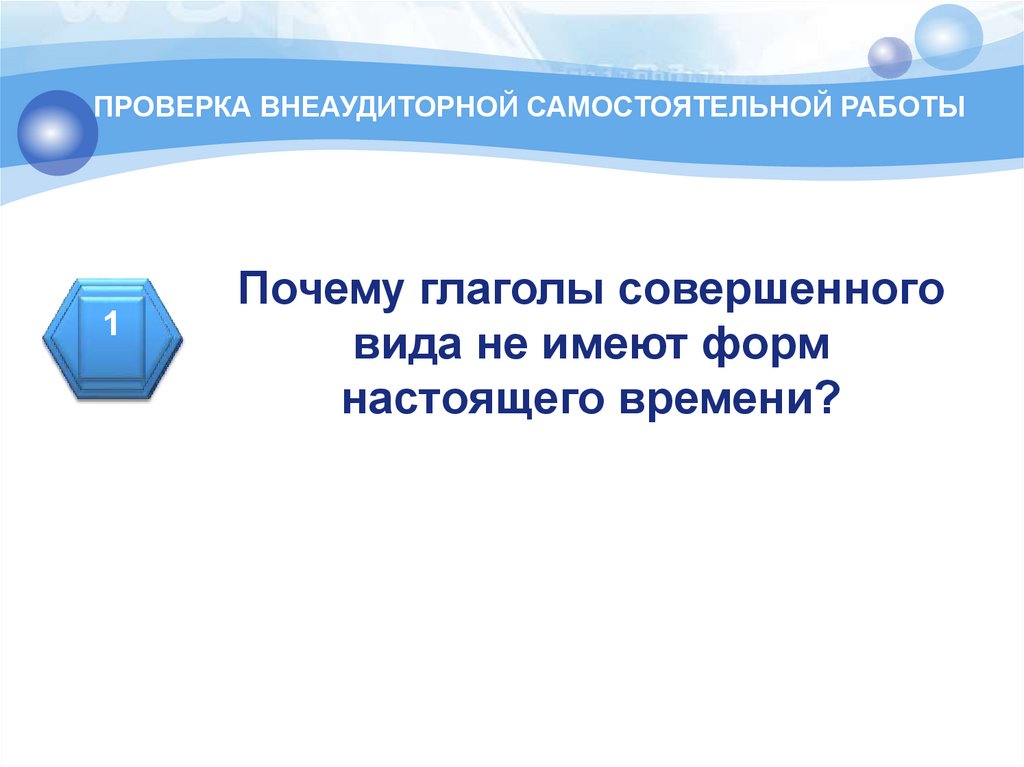 ПРОВЕРКА ВНЕАУДИТОРНОЙ САМОСТОЯТЕЛЬНОЙ РАБОТЫ

1

Почему глаголы совершенного вида не имеют форм настоящего времени?